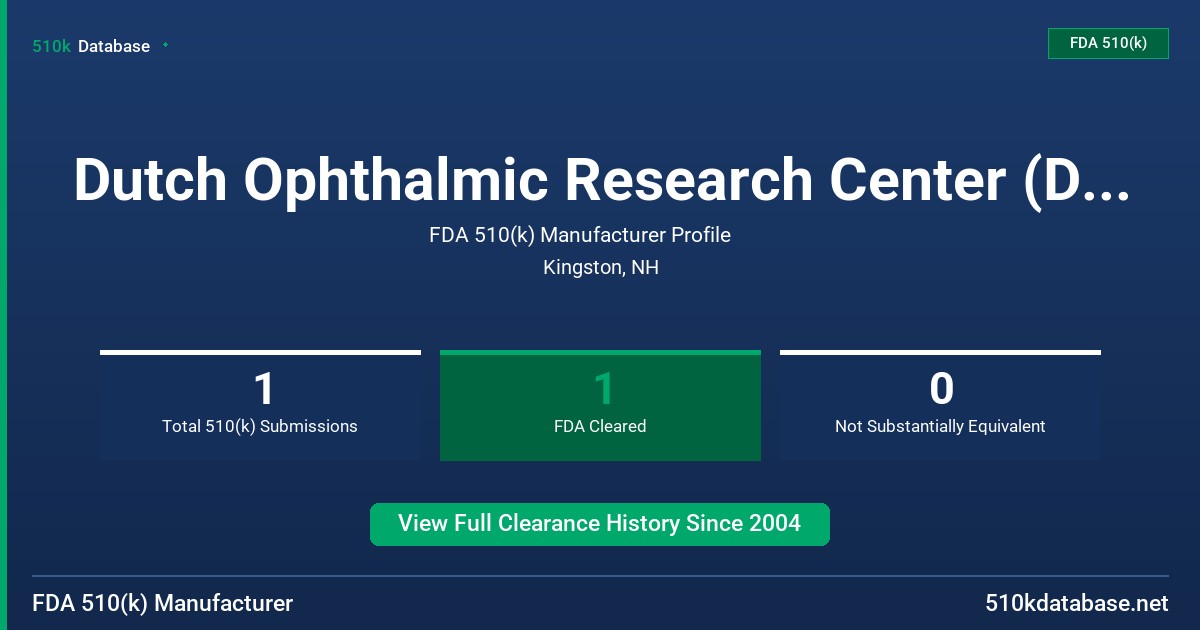 510k Database

FDA 510(k)

Dutch Ophthalmic Research Center (D...

FDA 510(k) Manufacturer Profile

Kingston, NH

1
Total 510(k) Submissions

1
FDA Cleared

0
Not Substantially Equivalent

View Full Clearance History Since 2004

FDA 510(k) Manufacturer

510kdatabase.net